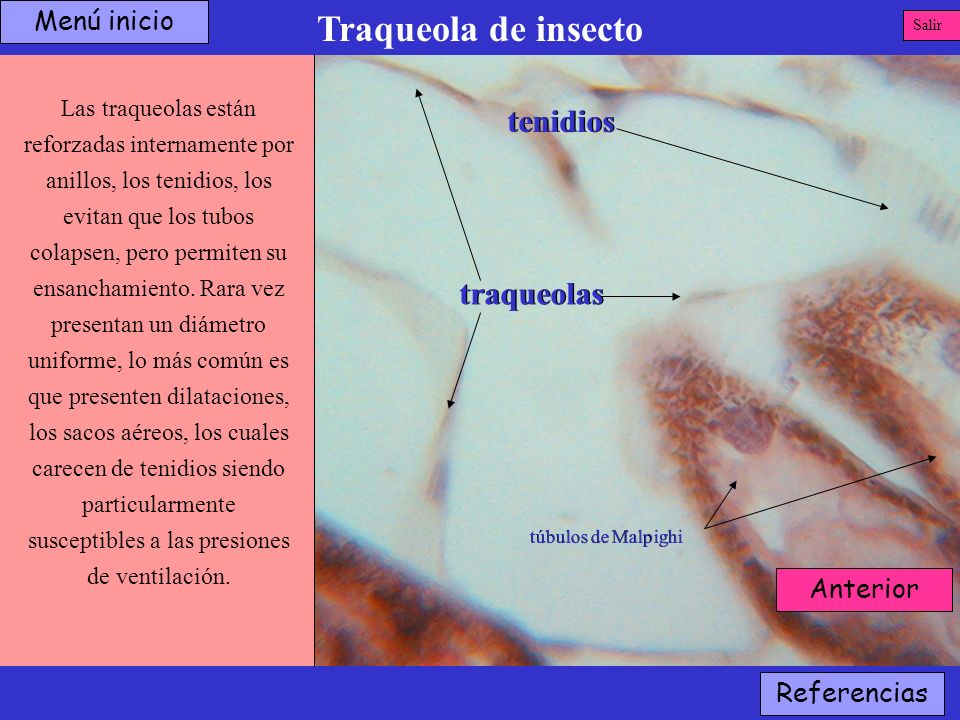 Menú inicio

Traqueola de insecto

Salir

Las traqueolas están reforzadas internamente por anillos, los tenidios, los evitan que los tubos colapsen, pero permiten su ensanchamiento. Rara vez presentan un diámetro uniforme, lo más común es que presenten dilataciones, los sacos aéreos, los cuales carecen de tenidios siendo particularmente susceptibles a las presiones de ventilación.

tenidios

traqueolas

túbulos de Malpighi

Anterior

Referencias